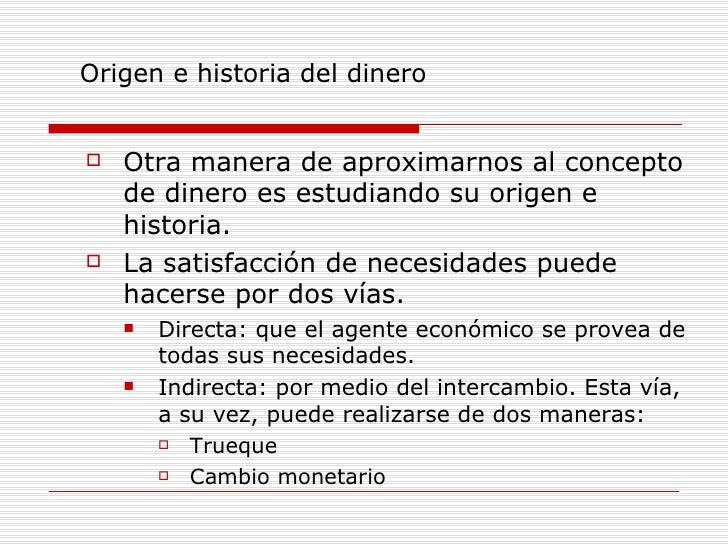 Origen e historia del dinero

Otra manera de aproximarnos al concepto de dinero es estudiando su origen e historia.

La satisfacción de necesidades puede hacerse por dos vías.

Directa: que el agente económico se provea de todas sus necesidades.

Indirecta: por medio del intercambio. Esta vía, a su vez, puede realizarse de dos maneras:

Trueque

Cambio monetario